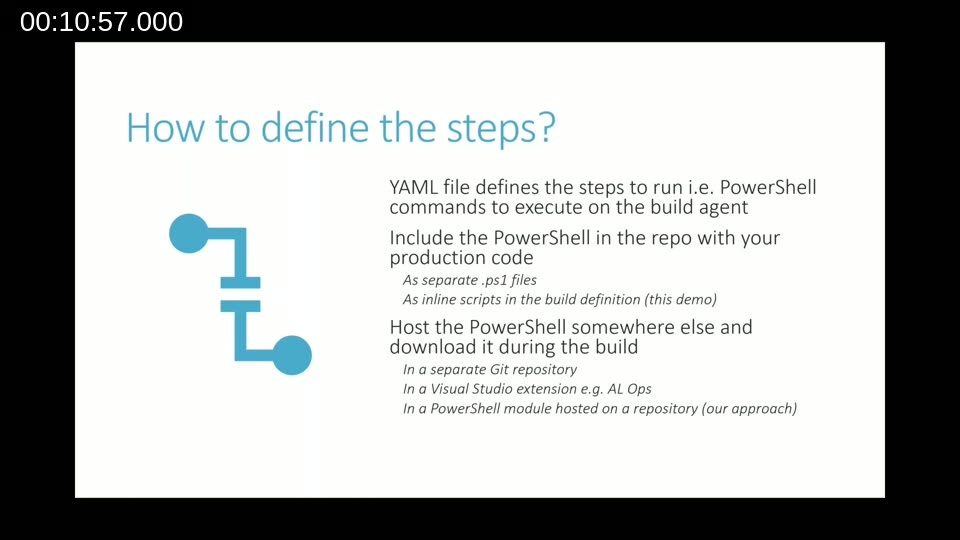 00:10:57.000

How to define the steps?

YAML file defines the steps to run i.e. PowerShell commands to execute on the build agent

Include the PowerShell in the repo with your production code

As separate .ps1 files

As inline scripts in the build definition (this demo)

Host the PowerShell somewhere else and download it during the build

In a separate Git repository

In a Visual Studio extension e.g. AL Ops

In a PowerShell module hosted on a repository (our approach)